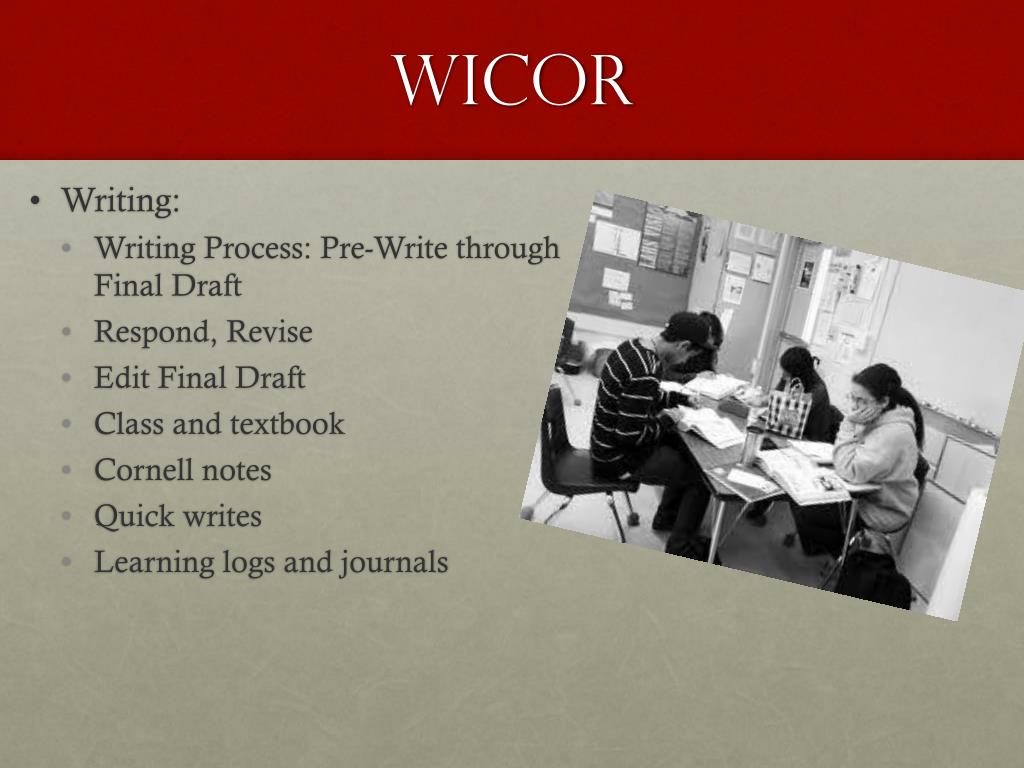 WICOR

• Writing:
  • Writing Process: Pre-Write through Final Draft
  • Respond, Revise
  • Edit Final Draft
  • Class and textbook
  • Cornell notes
  • Quick writes
  • Learning logs and journals